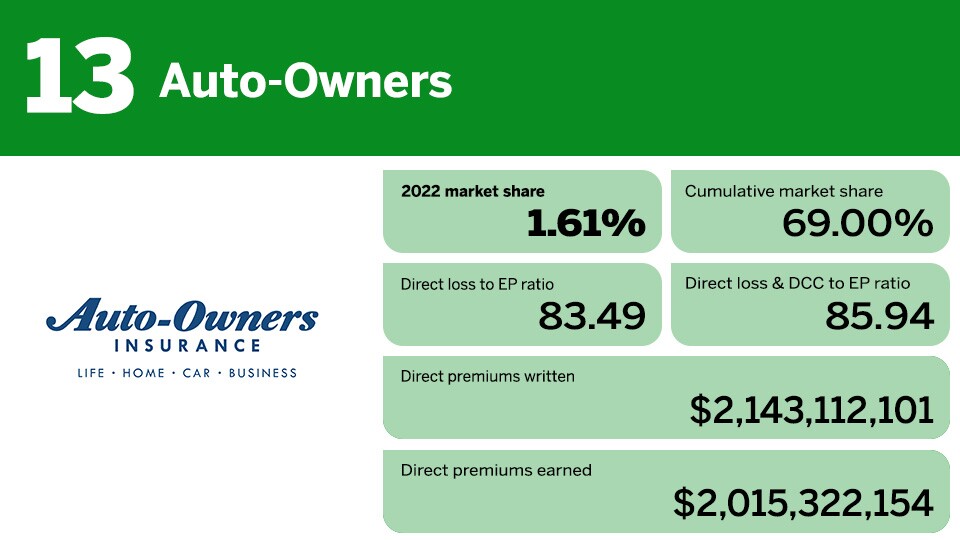 13 Auto-Owners

Auto-Owners
INSURANCE
LIFE · HOME · CAR · BUSINESS

2022 market share
1.61%

Cumulative market share
69.00%

Direct loss to EP ratio
83.49

Direct loss & DCC to EP ratio
85.94

Direct premiums written
$2,143,112,101

Direct premiums earned
$2,015,322,154